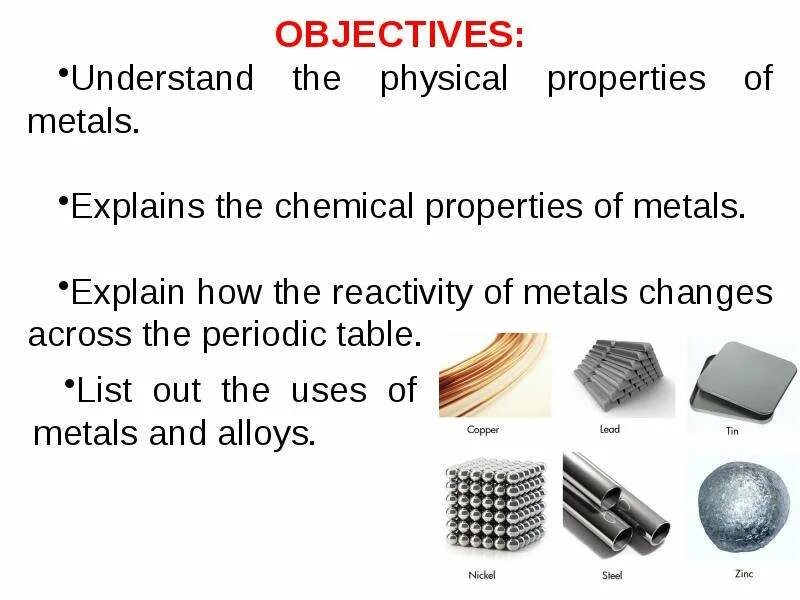 OBJECTIVES:

•Understand the physical properties of metals.

•Explains the chemical properties of metals.

•Explain how the reactivity of metals changes across the periodic table.

•List out the uses of metals and alloys.

Copper
Lead
Tin
Nickel
Steel
Zinc